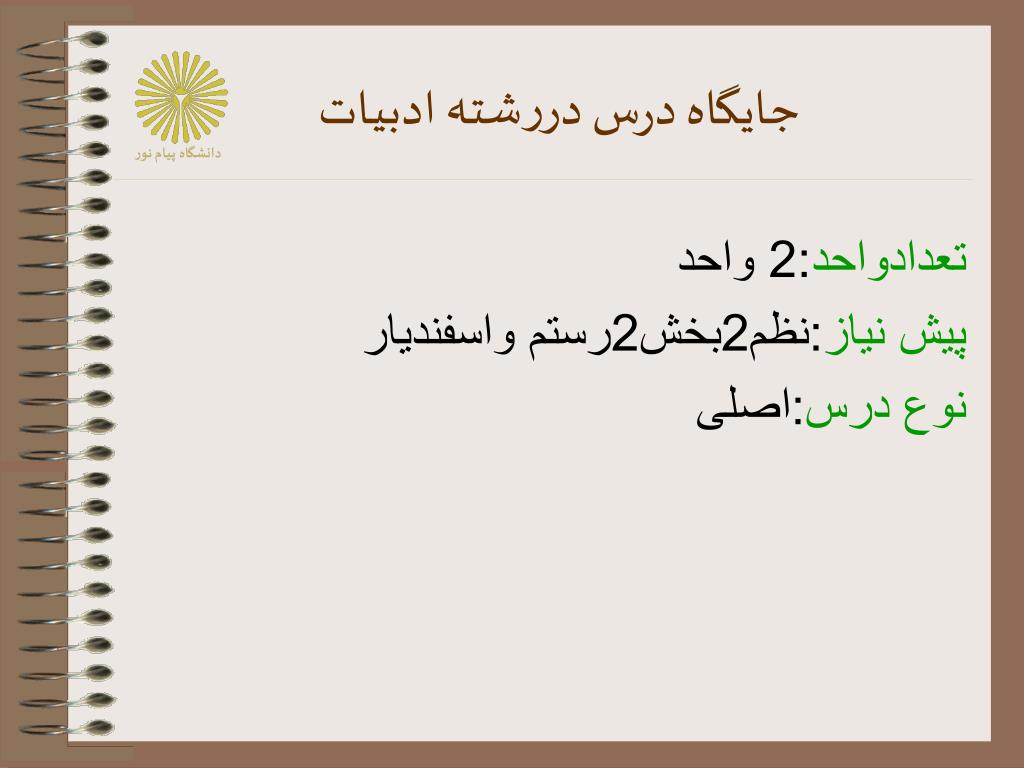 دانشگاه پیام نور

جایگاه درس دررشته ادبیات

تعدادواحد:2 واحد

پیش نیاز:نظم2بخش2رستم واسفندیار

نوع درس:اصلی